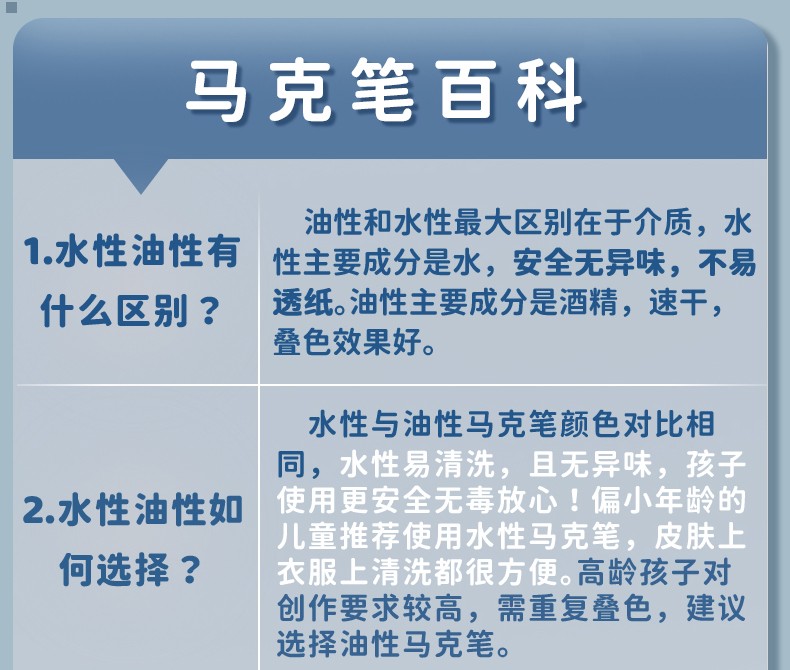 马克笔百科

| 1.水性油性有什么区别？ | 油性和水性最大区别在于介质，水性主要成分是水，安全无异味，不易透纸。油性主要成分是酒精，速干，叠色效果好。 |
|---|---|
| 2.水性油性如何选择？ | 水性与油性马克笔颜色对比相同，水性易清洗，且无异味，孩子使用更安全无毒放心！偏小年龄的儿童推荐使用水性马克笔，皮肤上衣服上清洗都很方便。高龄孩子对创作要求较高，需重复叠色，建议选择油性马克笔。 |